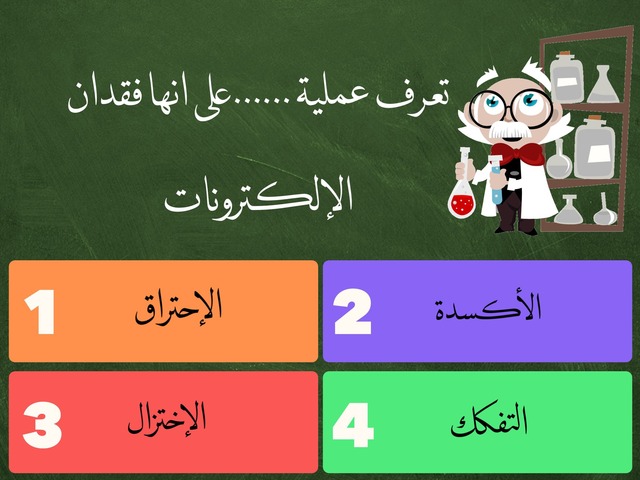 تعرف عملية ......على انها فقدان الإلكترونات

1 الإحتراق

2 الأكسدة

3 الإختزال

4 التفكك